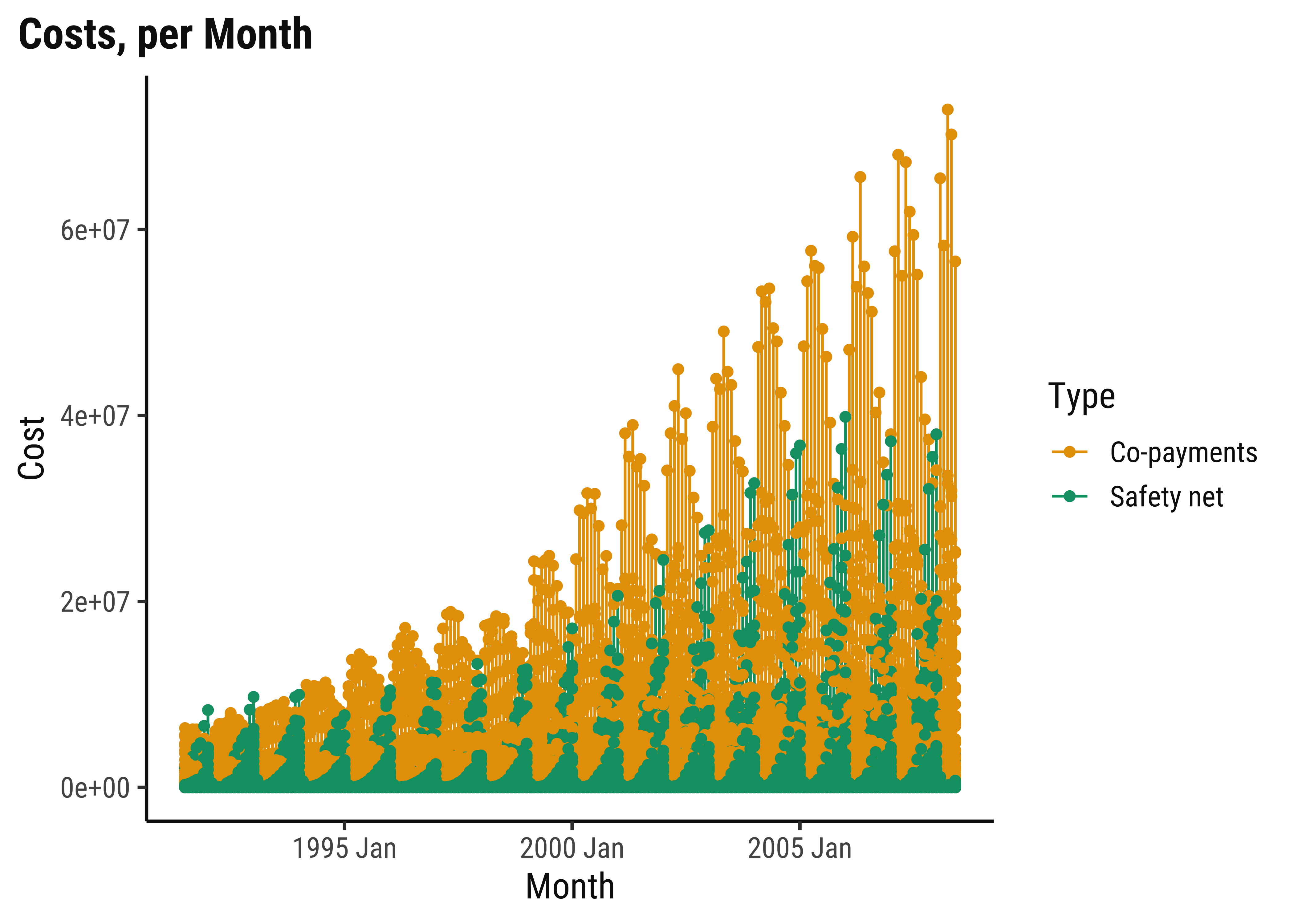 Costs, per Month

Cost

6e+07

4e+07

2e+07

0e+00

1995 Jan

2000 Jan

2005 Jan

Month

Type

Co-payments

Safety net